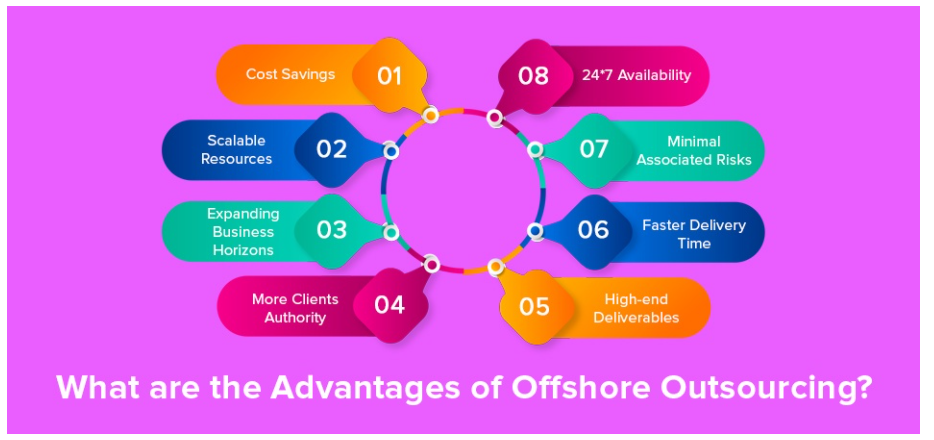 Cost Savings 01

Scalable Resources 02

Expanding Business Horizons 03

More Clients Authority 04

05 High-end Deliverables

06 Faster Delivery Time

07 Minimal Associated Risks

08 24*7 Availability

What are the Advantages of Offshore Outsourcing?